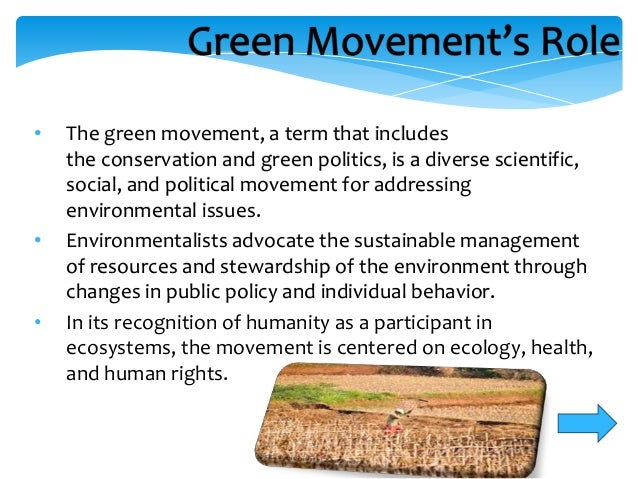 Green Movement's Role

• The green movement, a term that includes the conservation and green politics, is a diverse scientific, social, and political movement for addressing environmental issues.

• Environmentalists advocate the sustainable management of resources and stewardship of the environment through changes in public policy and individual behavior.

• In its recognition of humanity as a participant in ecosystems, the movement is centered on ecology, health, and human rights.